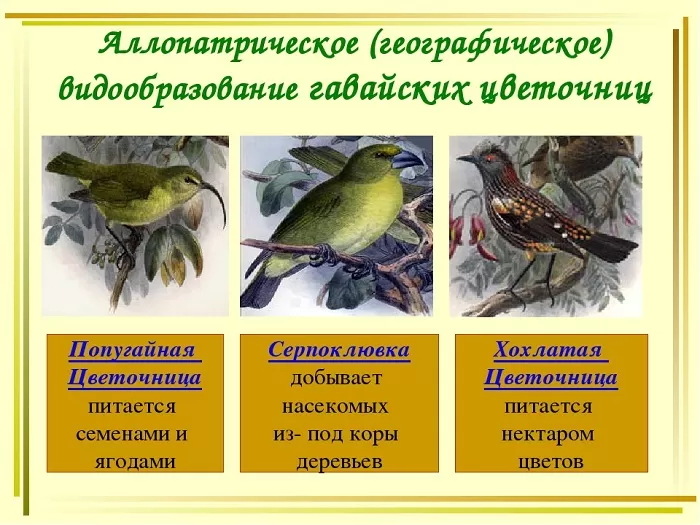 Аллопатрическое (географическое) видообразование гавайских цветочниц

Попугайная Цветочница питается семенами и ягодами

Серпоклювка добывает насекомых из- под коры деревьев

Хохлатая Цветочница питается нектаром цветов